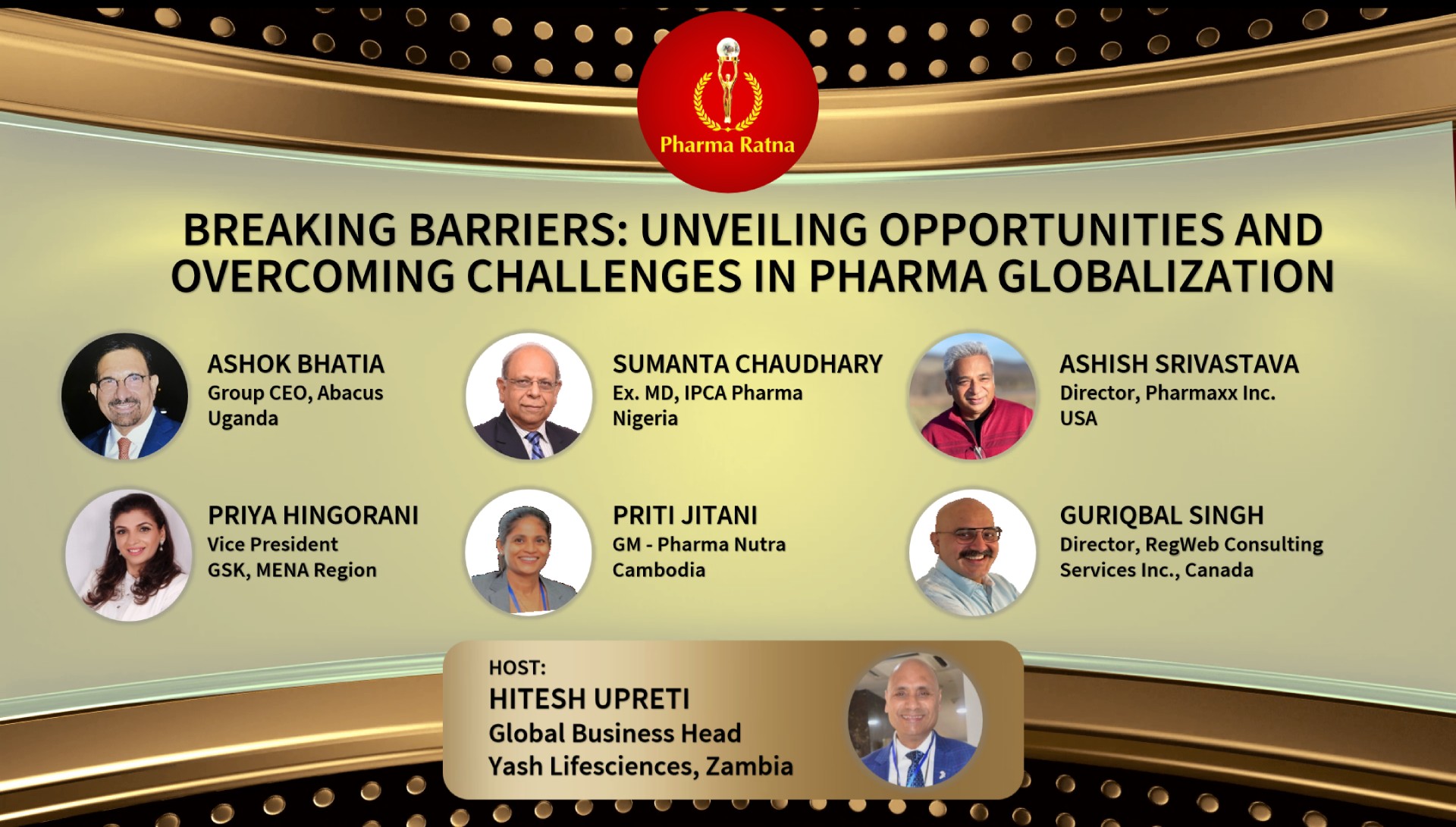 Pharma Ratna

BREAKING BARRIERS: UNVEILING OPPORTUNITIES AND OVERCOMING CHALLENGES IN PHARMA GLOBALIZATION

ASHOK BHATIA
Group CEO, Abacus
Uganda

SUMANTA CHAUDHARY
Ex. MD, IPCA Pharma
Nigeria

ASHISH SRIVASTAVA
Director, Pharmaxx Inc.
USA

PRIYA HINGORANI
Vice President
GSK, MENA Region

PRITI JITANI
GM - Pharma Nutra
Cambodia

GURIQBAL SINGH
Director, RegWeb Consulting Services Inc., Canada

HOST:
HITESH UPRETI
Global Business Head
Yash Lifesciences, Zambia